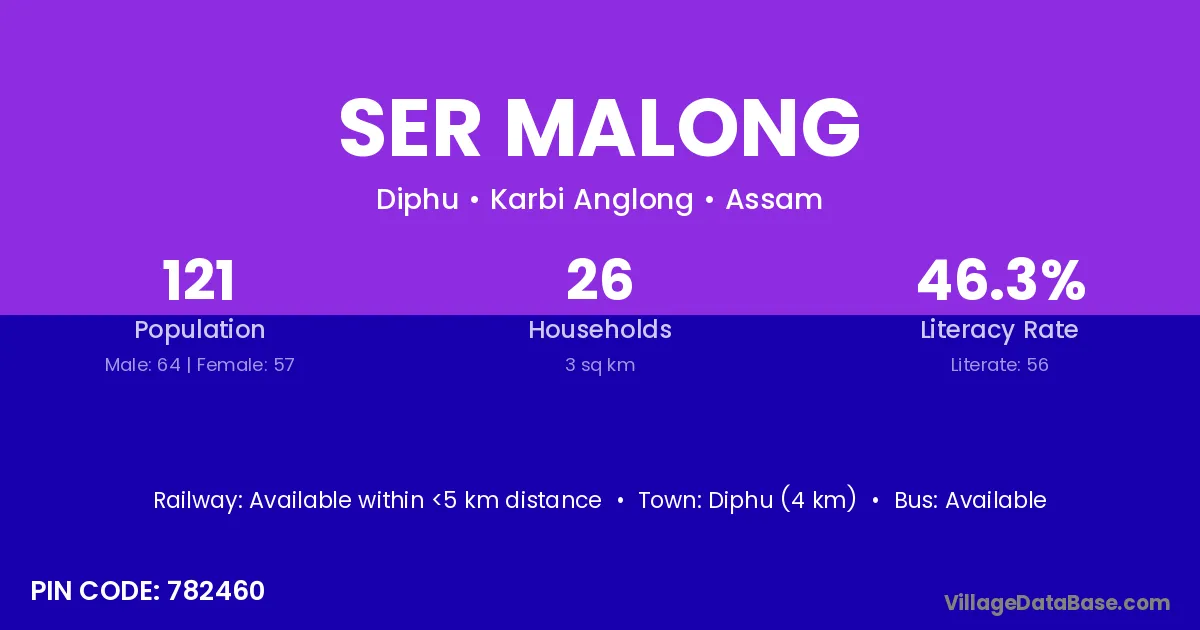 SER MALONG

Diphu • Karbi Anglong • Assam

121
Population
Male: 64 | Female: 57

26
Households
3 sq km

46.3%
Literacy Rate
Literate: 56

Railway: Available within <5 km distance • Town: Diphu (4 km) • Bus: Available

PIN CODE: 782460

VillageDataBase.com